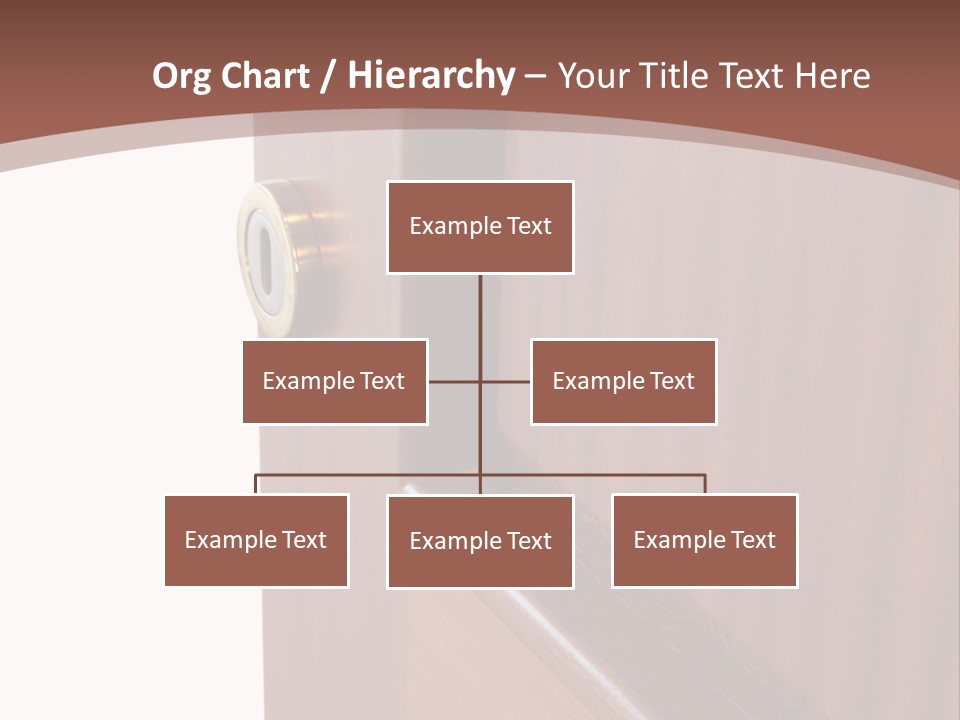 Org Chart / Hierarchy – Your Title Text Here

Example Text

Example Text

Example Text

Example Text

Example Text

Example Text